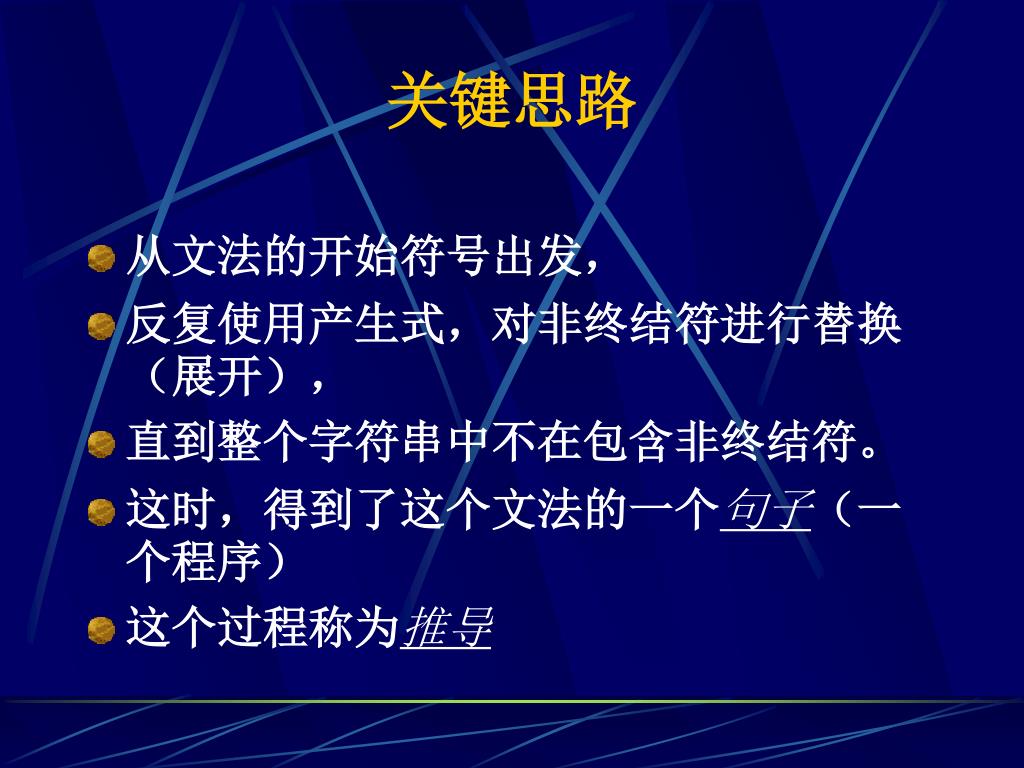 关键思路

从文法的开始符号出发，

反复使用产生式，对非终结符进行替换（展开），

直到整个字符串中不在包含非终结符。

这时，得到了这个文法的一个句子（一个程序）

这个过程称为推导